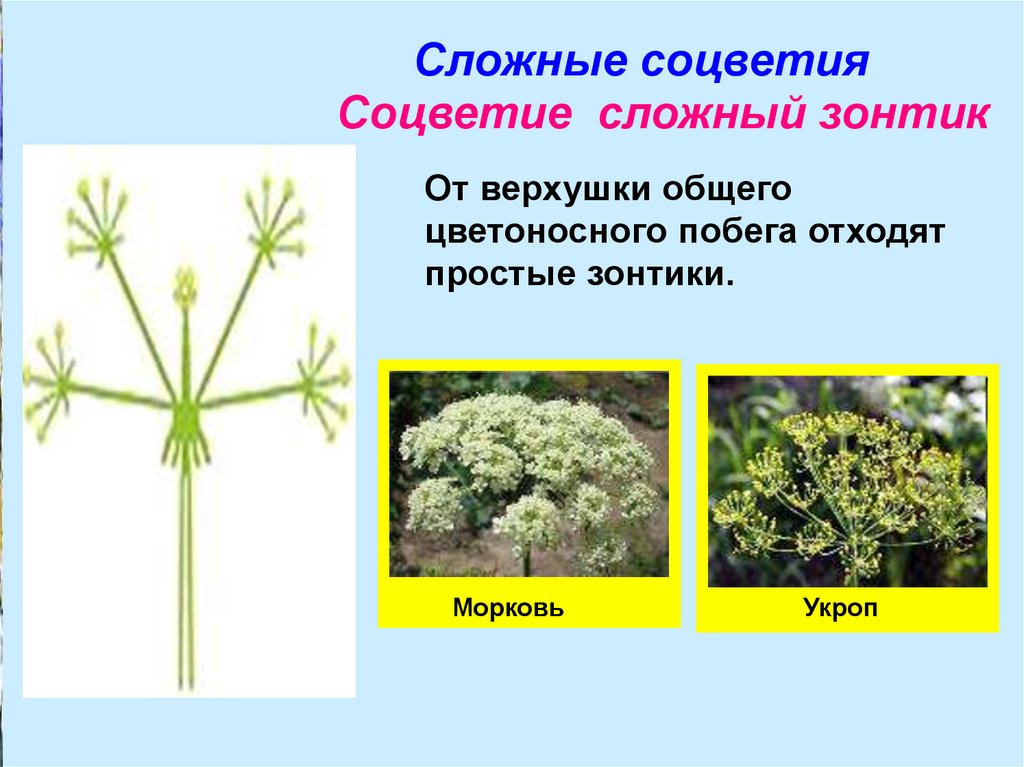 Сложные соцветия
Соцветие сложный зонтик

От верхушки общего цветоносного побега отходят простые зонтики.

Морковь

Укроп